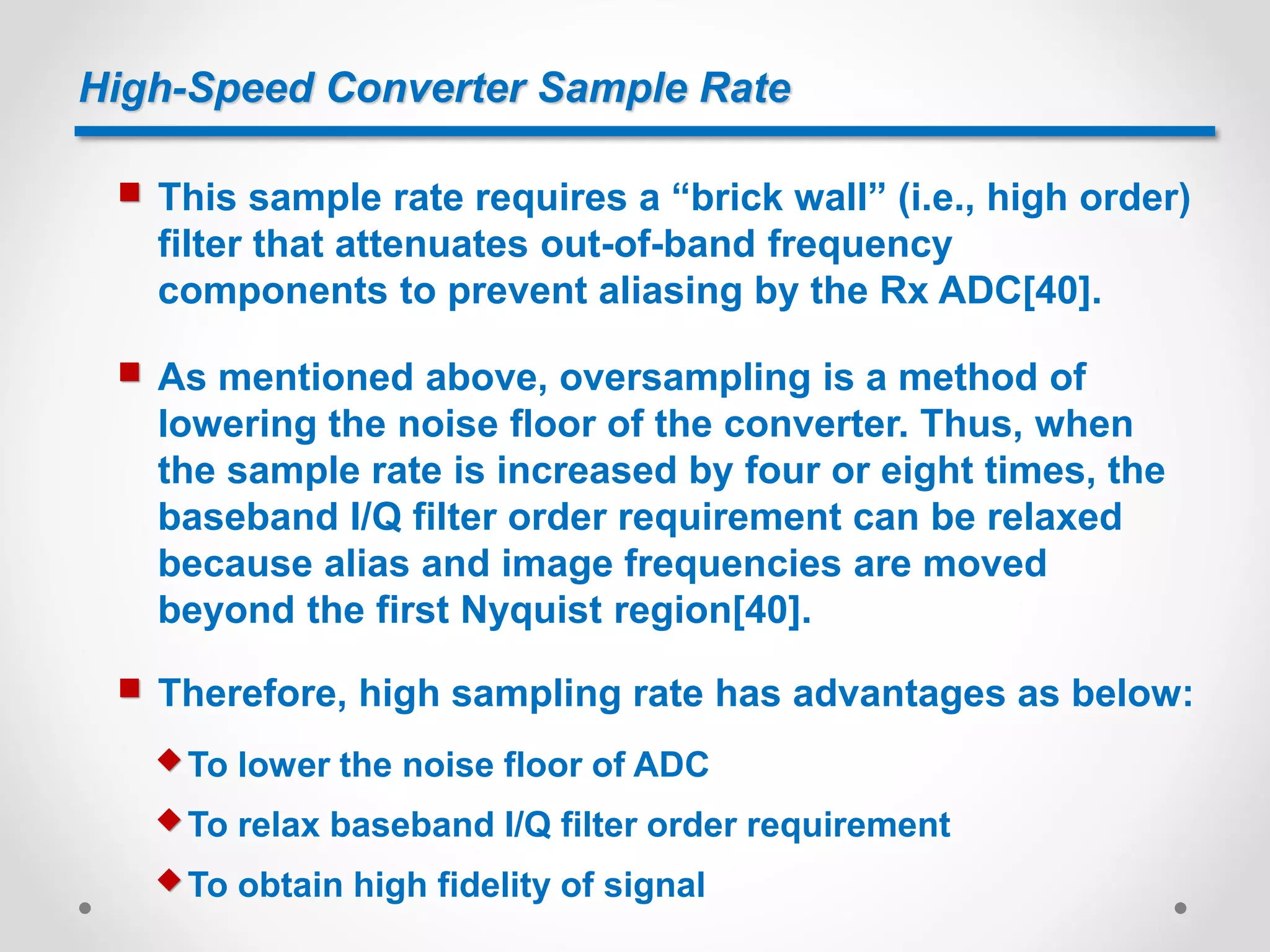 High-Speed Converter Sample Rate

This sample rate requires a “brick wall” (i.e., high order) filter that attenuates out-of-band frequency components to prevent aliasing by the Rx ADC[40].

As mentioned above, oversampling is a method of lowering the noise floor of the converter. Thus, when the sample rate is increased by four or eight times, the baseband I/Q filter order requirement can be relaxed because alias and image frequencies are moved beyond the first Nyquist region[40].

Therefore, high sampling rate has advantages as below:

To lower the noise floor of ADC

To relax baseband I/Q filter order requirement

To obtain high fidelity of signal